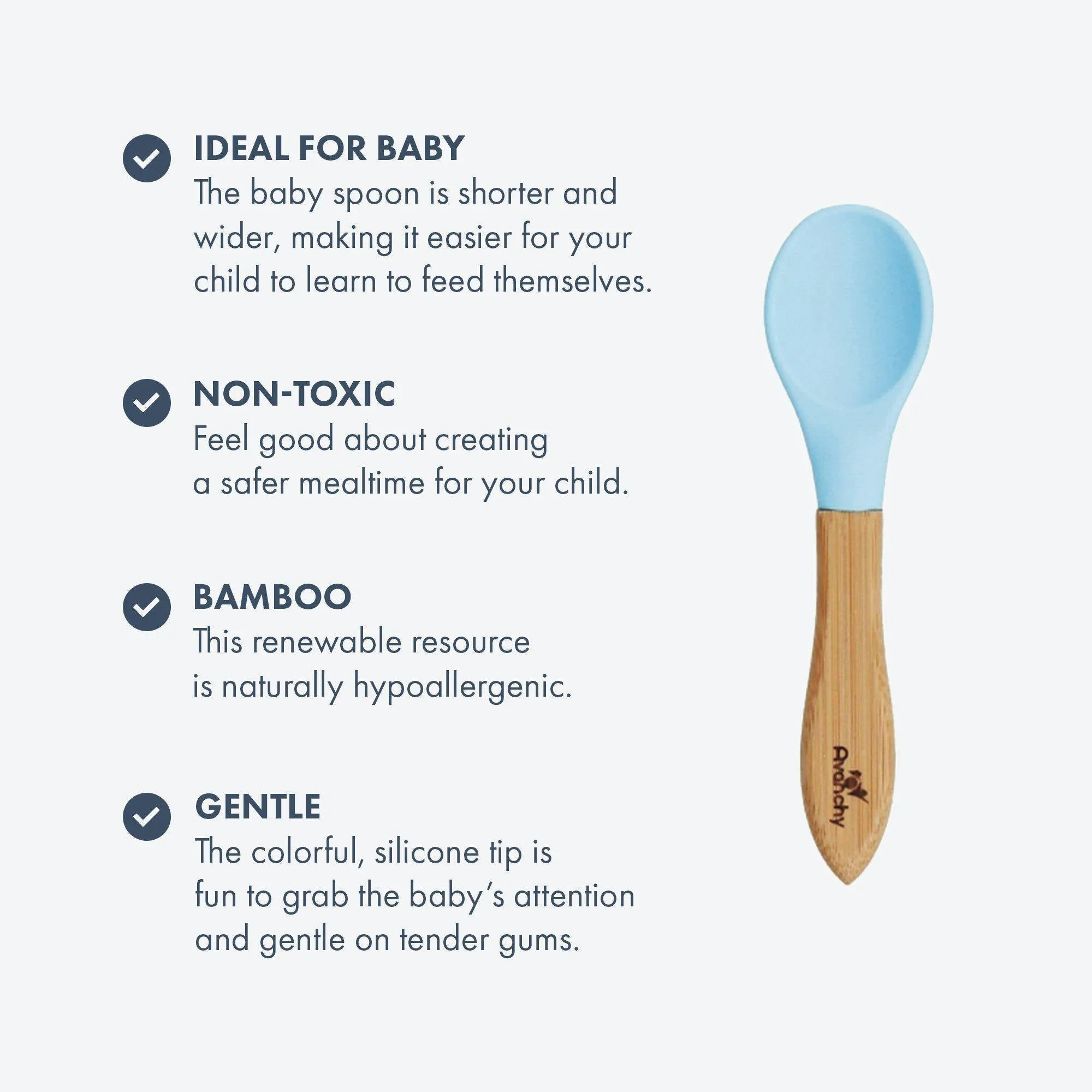 IDEAL FOR BABY
The baby spoon is shorter and wider, making it easier for your child to learn to feed themselves.

NON-TOXIC
Feel good about creating a safer mealtime for your child.

BAMBOO
This renewable resource is naturally hypoallergenic.

GENTLE
The colorful, silicone tip is fun to grab the baby's attention and gentle on tender gums.

Avanchy